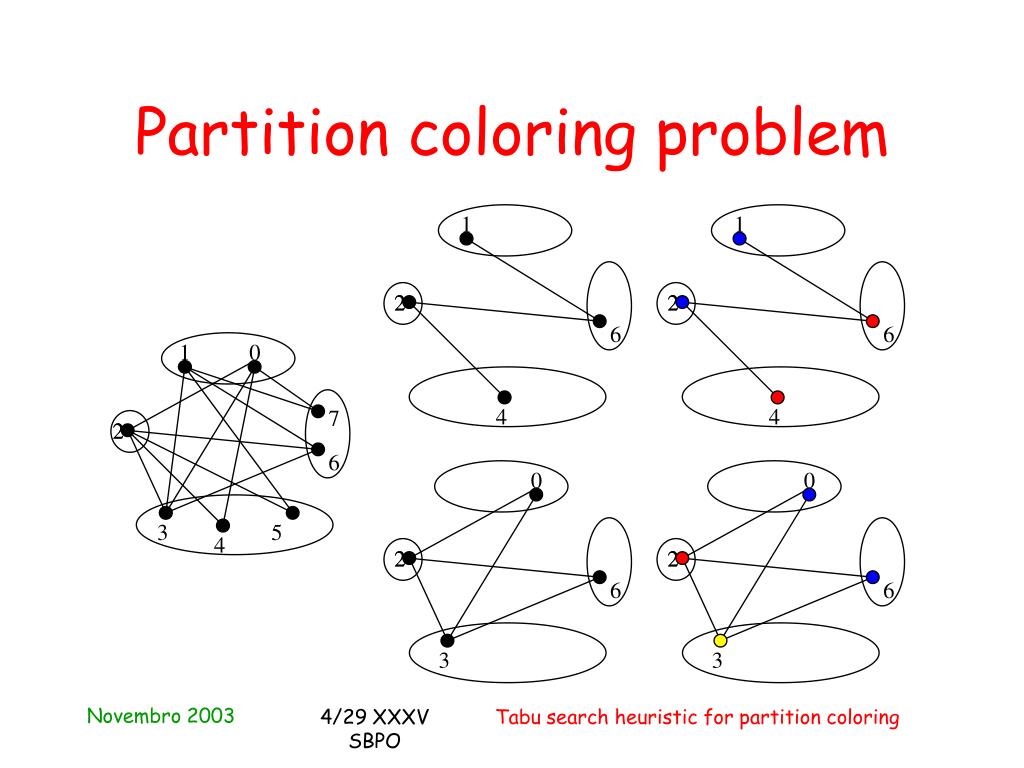 Partition coloring problem

1
0
2
7
6
3
4
5

1
2
6
4

1
2
6
4

0
2
6
3

0
2
6
3

Novembro 2003

4/29 XXXV SBPO

Tabu search heuristic for partition coloring